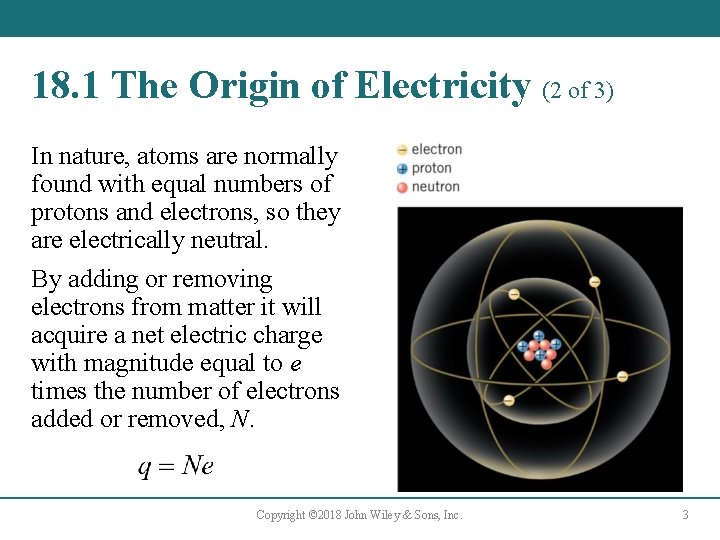 18.1 The Origin of Electricity (2 of 3)

In nature, atoms are normally found with equal numbers of protons and electrons, so they are electrically neutral.

By adding or removing electrons from matter it will acquire a net electric charge with magnitude equal to $e$ times the number of electrons added or removed, $N$.

$q = Ne$

electron
proton
neutron

Copyright ©2018 John Wiley & Sons, Inc.

3